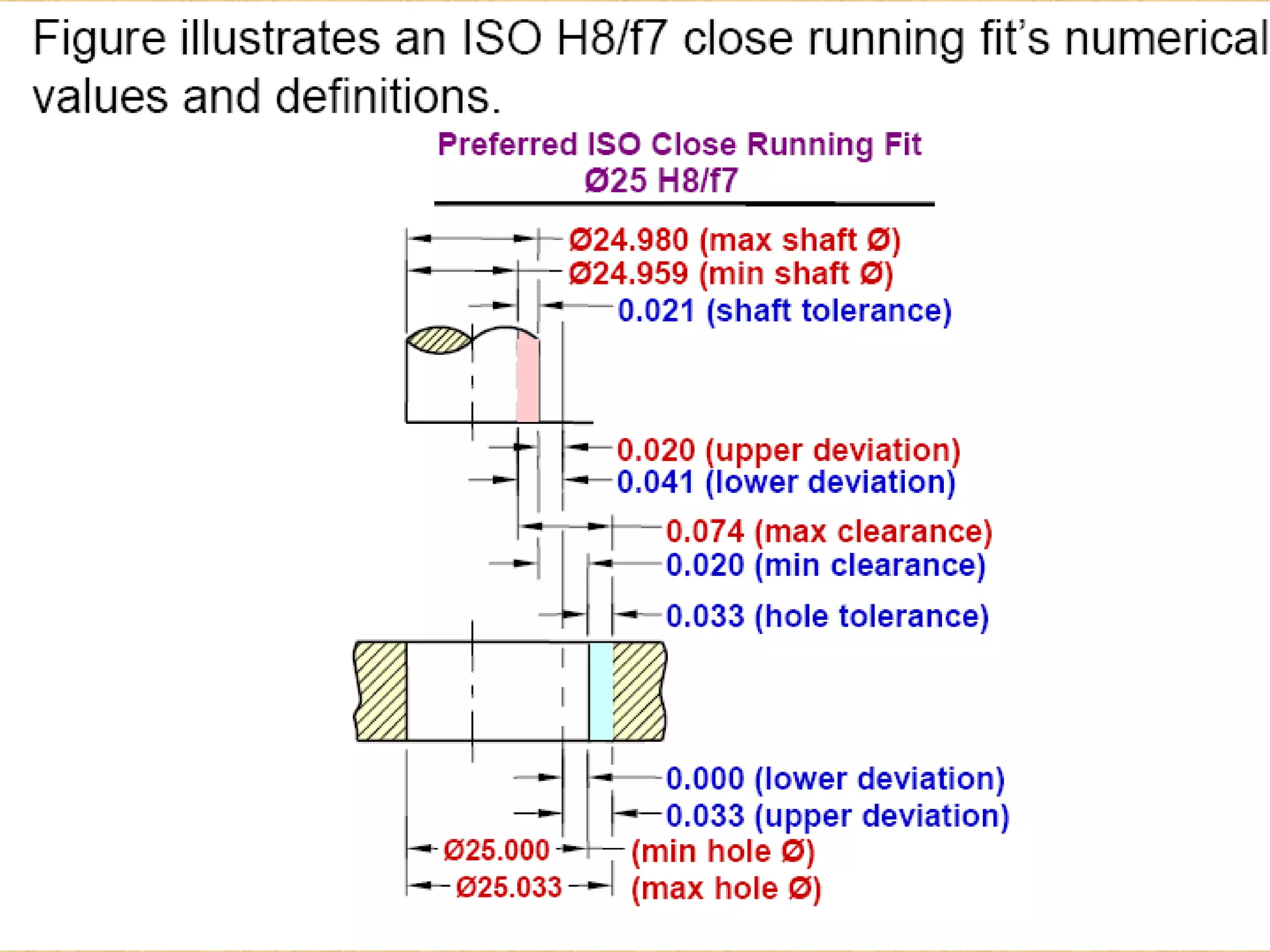 Figure illustrates an ISO H8/f7 close running fit's numerical values and definitions.

Preferred ISO Close Running Fit
Ø25 H8/f7

Ø24.980 (max shaft Ø)
Ø24.959 (min shaft Ø)
0.021 (shaft tolerance)

0.020 (upper deviation)
0.041 (lower deviation)

0.074 (max clearance)
0.020 (min clearance)

0.033 (hole tolerance)

0.000 (lower deviation)
0.033 (upper deviation)
Ø25.000 (min hole Ø)
Ø25.033 (max hole Ø)